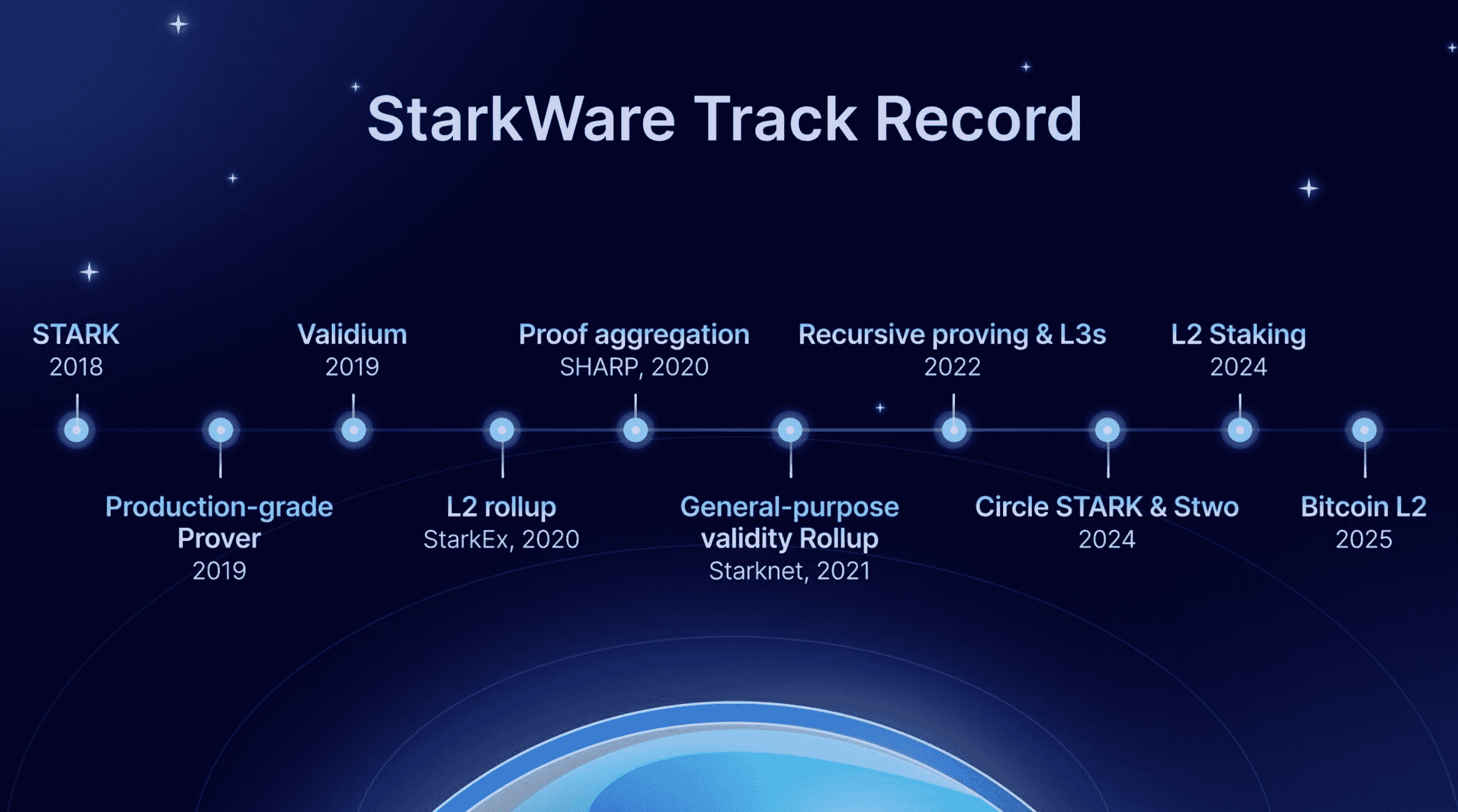 StarkWare Track Record

STARK
2018

Production-grade Prover
2019

Validium
2019

L2 rollup
StarkEx, 2020

Proof aggregation
SHARP, 2020

General-purpose validity Rollup
Starknet, 2021

Recursive proving & L3s
2022

Circle STARK & Stwo
2024

L2 Staking
2024

Bitcoin L2
2025